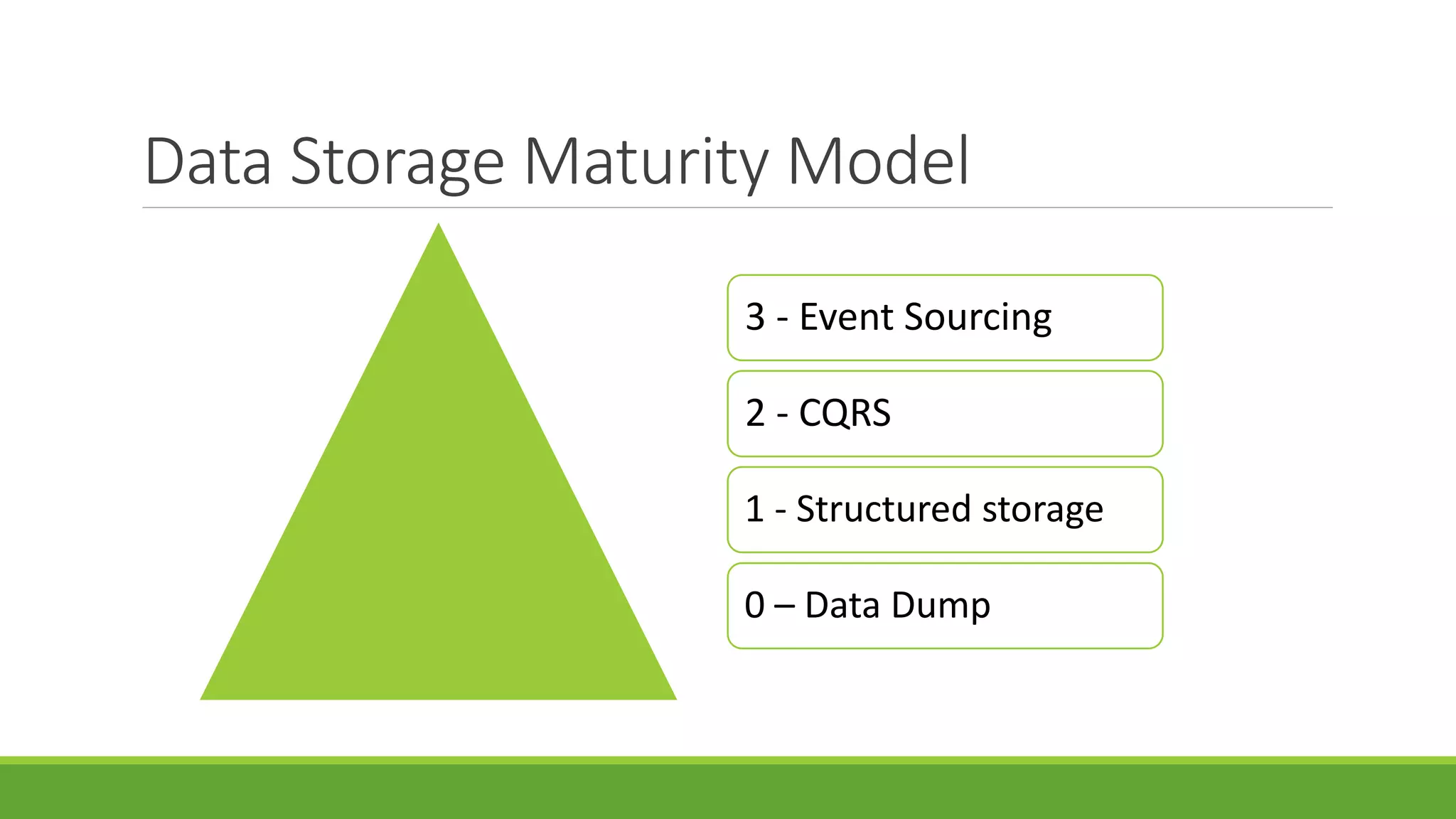 Data Storage Maturity Model

3 - Event Sourcing

2 - CQRS

1 - Structured storage

0 – Data Dump